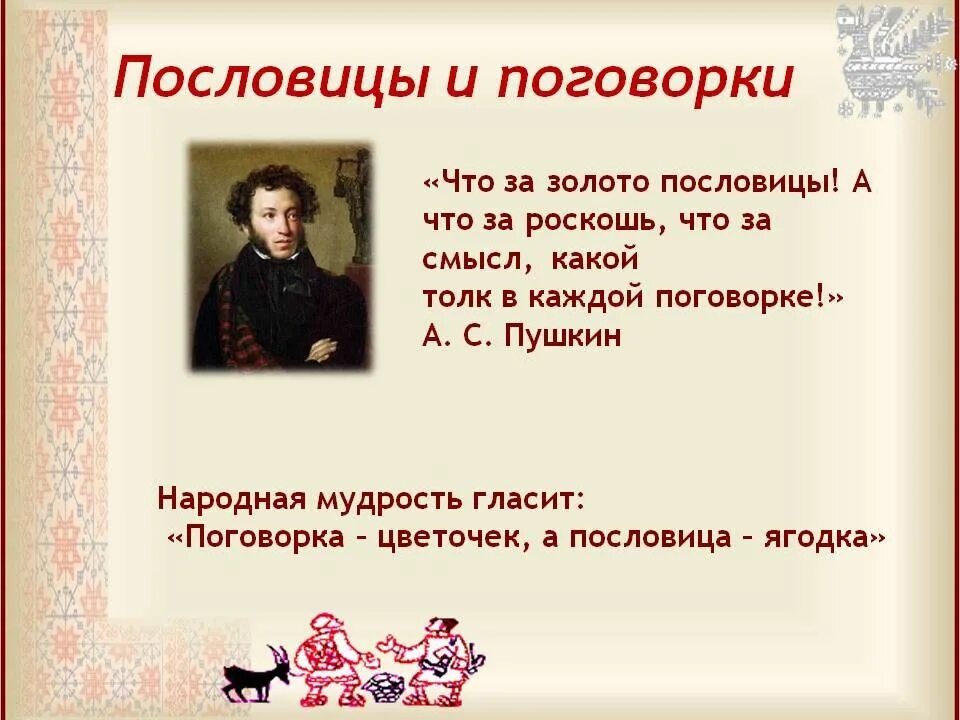 Пословицы и поговорки

«Что за золото пословицы! А что за роскошь, что за смысл, какой толк в каждой поговорке!»
А. С. Пушкин

Народная мудрость гласит:
«Поговорка – цветочек, а пословица – ягодка»